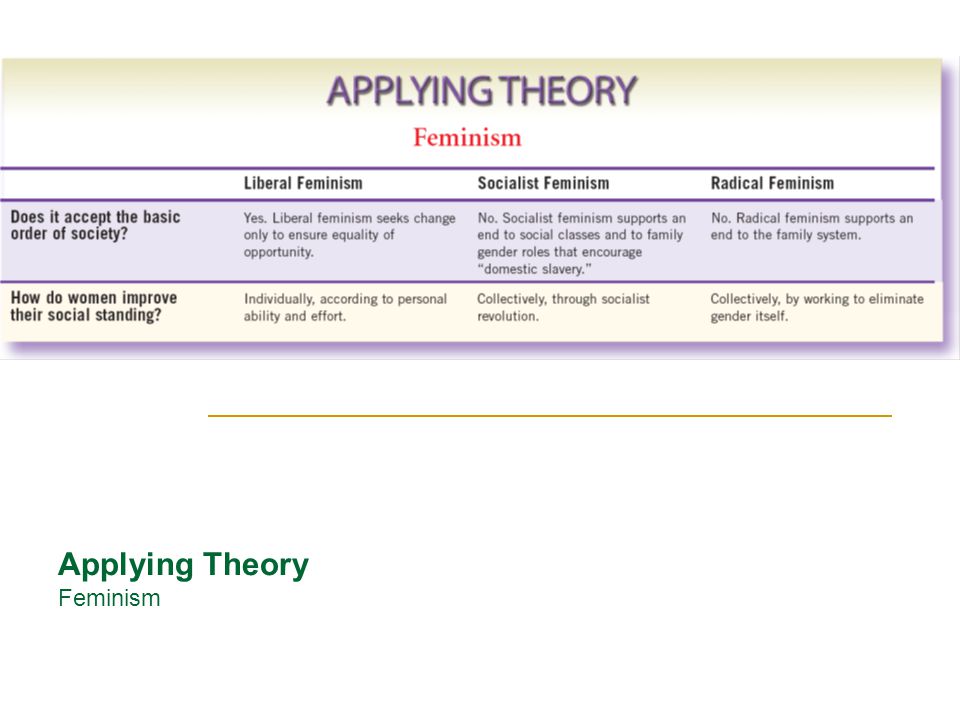 APPLYING THEORY

Feminism

| | Liberal Feminism | Socialist Feminism | Radical Feminism |
|---|---|---|---|
| Does it accept the basic order of society? | Yes. Liberal feminism seeks change only to ensure equality of opportunity. | No. Socialist feminism supports an end to social classes and to family gender roles that encourage "domestic slavery." | No. Radical feminism supports an end to the family system. |
| How do women improve their social standing? | Individually, according to personal ability and effort. | Collectively, through socialist revolution. | Collectively, by working to eliminate gender itself. |

Applying Theory
Feminism